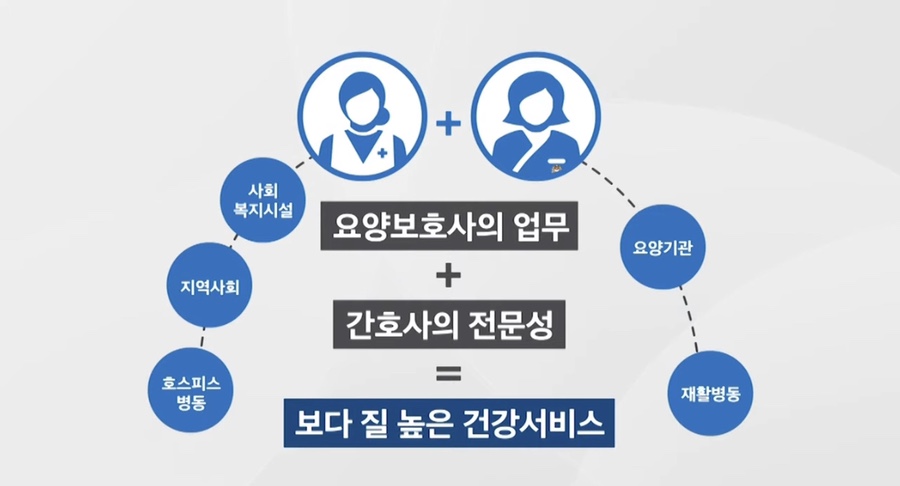 +

사회
복지시설

지역사회

호스피스
병동

요양보호사의 업무

+

간호사의 전문성

=

보다 질 높은 건강서비스

요양기관

재활병동